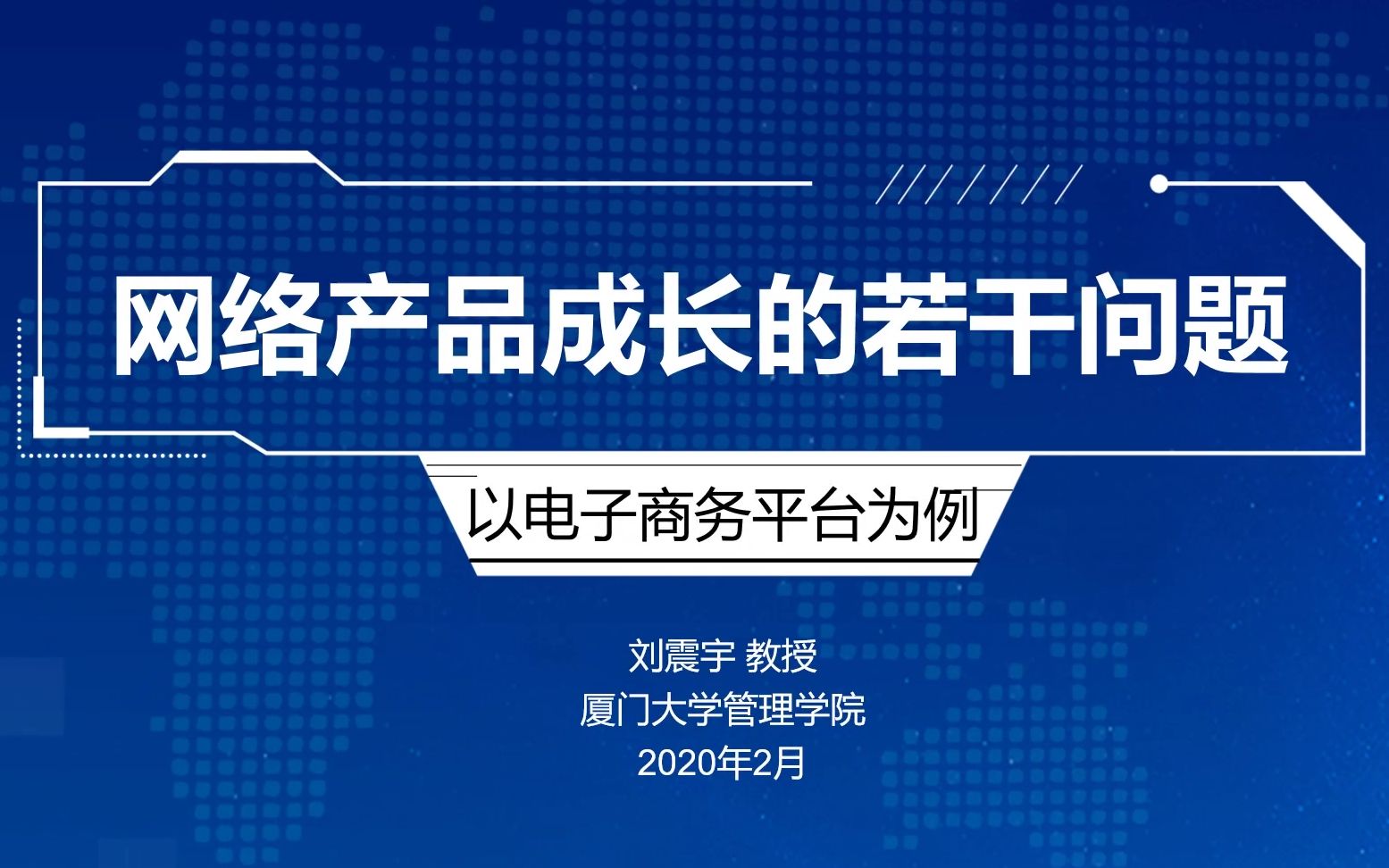 网络产品成长的若干问题

以电子商务平台为例

刘震宇 教授
厦门大学管理学院
2020年2月